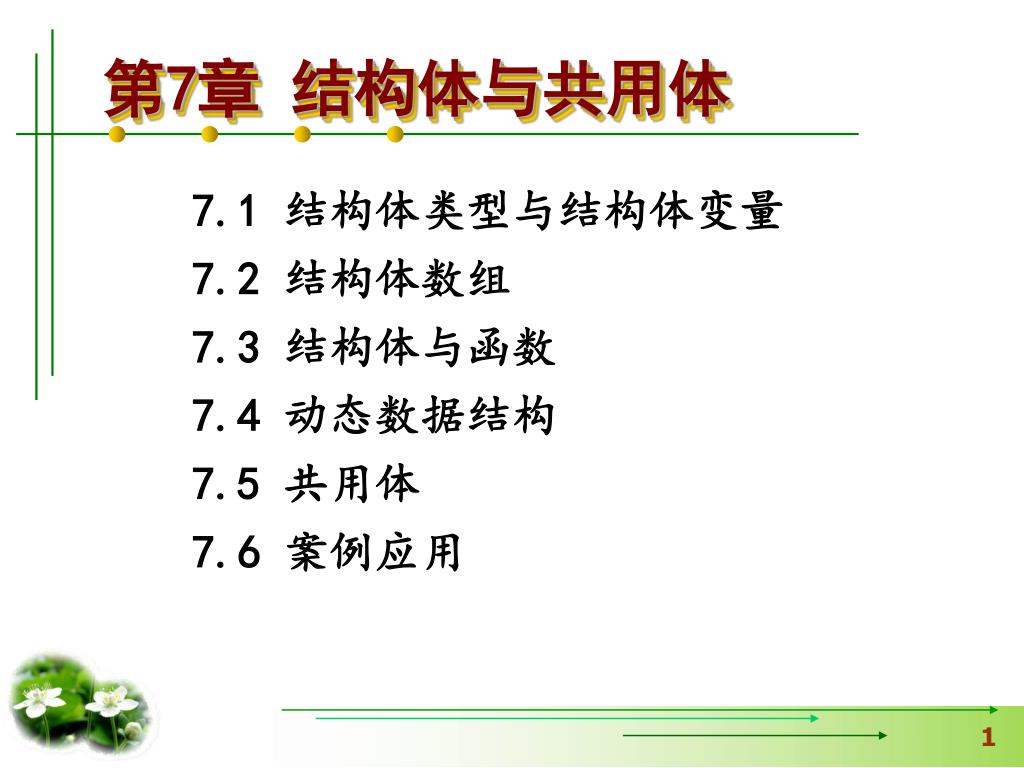 第7章 结构体与共用体

7.1 结构体类型与结构体变量
7.2 结构体数组
7.3 结构体与函数
7.4 动态数据结构
7.5 共用体
7.6 案例应用

1